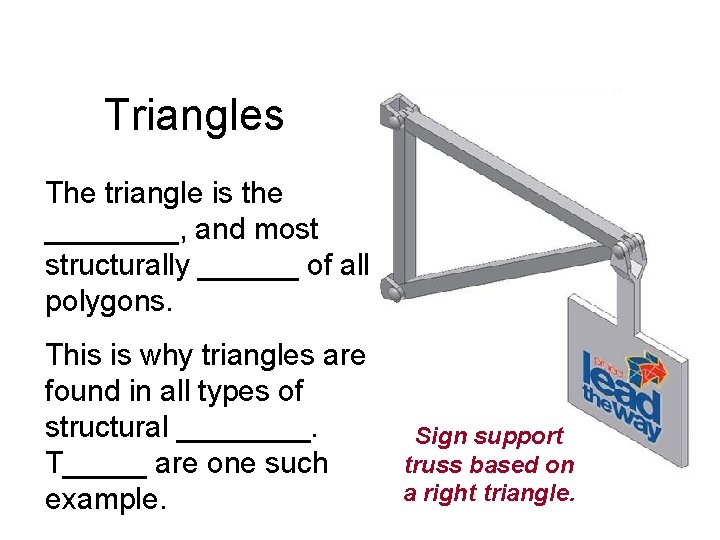 Triangles

The triangle is the ________, and most structurally ______ of all polygons.

This is why triangles are found in all types of structural ________. T_____ are one such example.

project lead the way

Sign support truss based on a right triangle.